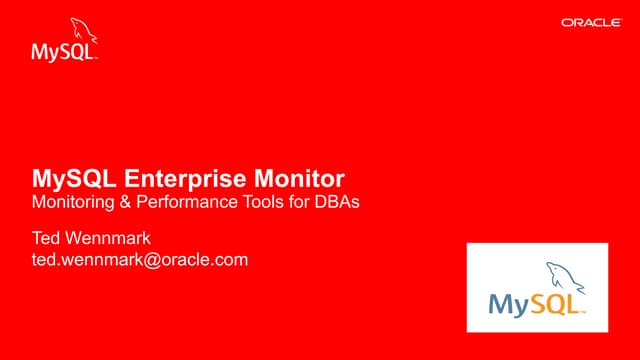 MySQL

ORACLE

MySQL Enterprise Monitor
Monitoring & Performance Tools for DBAs

Ted Wennmark
ted.wennmark@oracle.com

MySQL